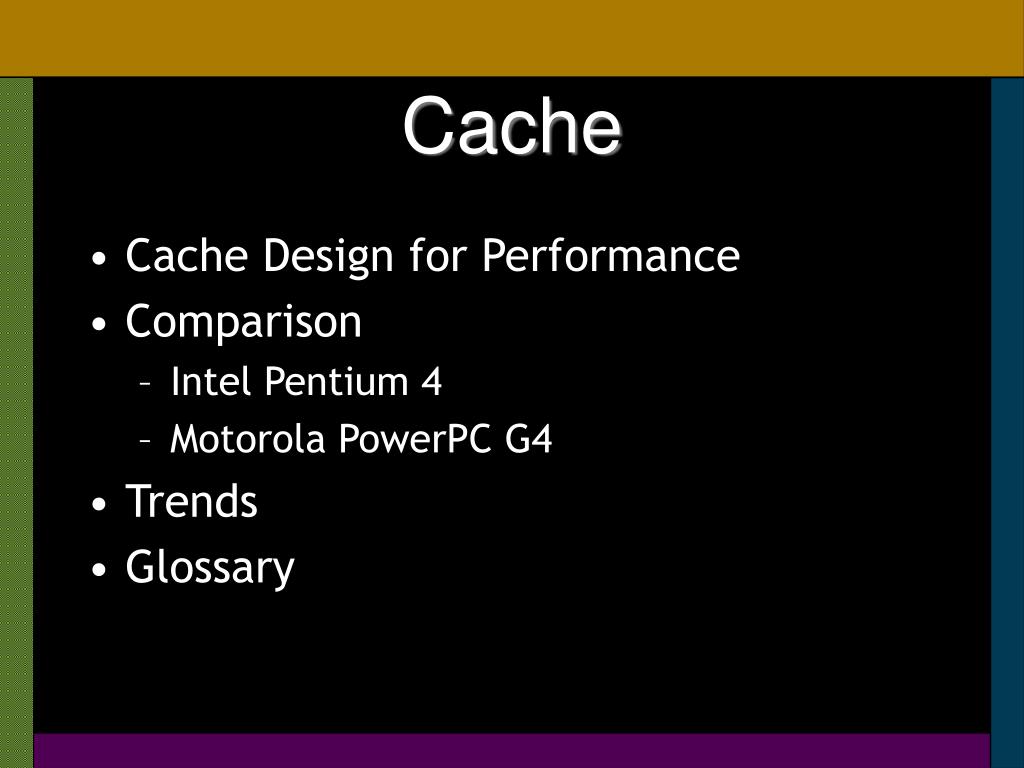 Cache

• Cache Design for Performance
• Comparison
– Intel Pentium 4
– Motorola PowerPC G4
• Trends
• Glossary